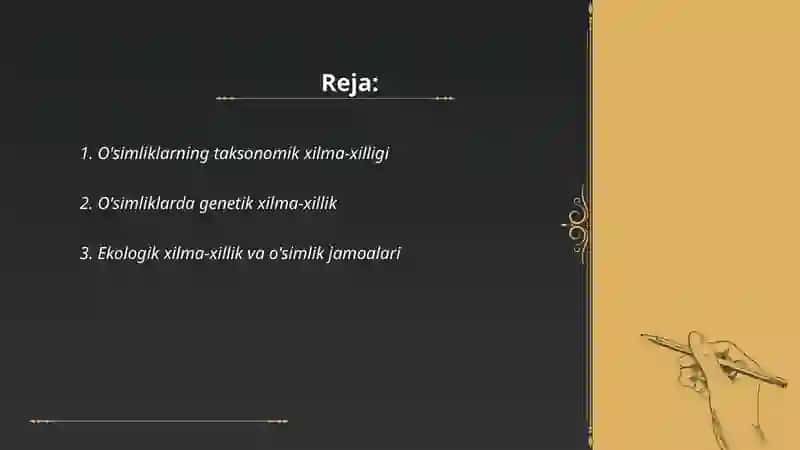 Reja:

1. O'simliklarning taksonomik xilma-xilligi

2. O'simliklarda genetik xilma-xillik

3. Ekologik xilma-xillik va o'simlik jamoalari